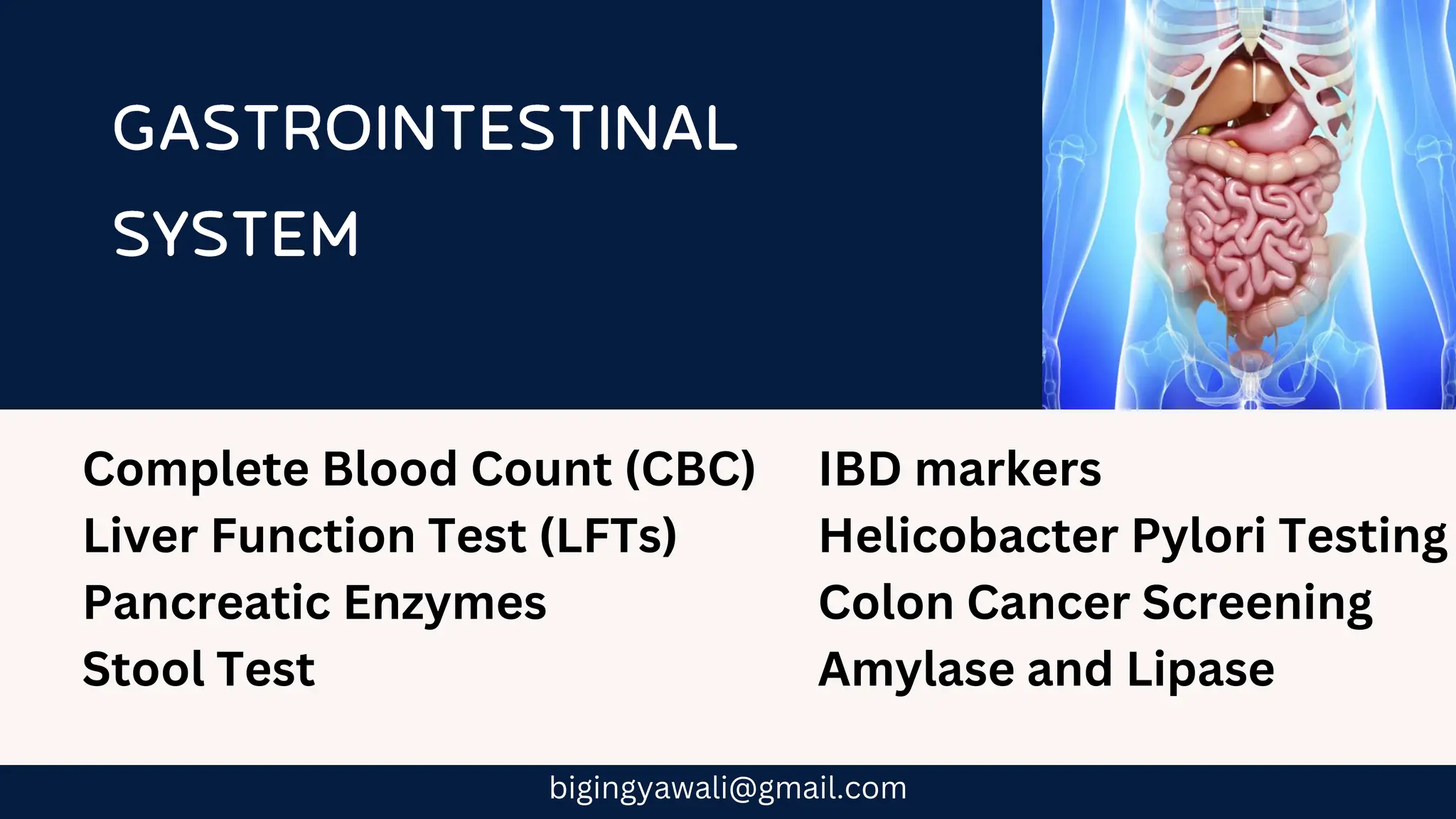 GASTROINTESTINAL SYSTEM

Complete Blood Count (CBC)
Liver Function Test (LFTs)
Pancreatic Enzymes
Stool Test

IBD markers
Helicobacter Pylori Testing
Colon Cancer Screening
Amylase and Lipase

bigingyawali@gmail.com